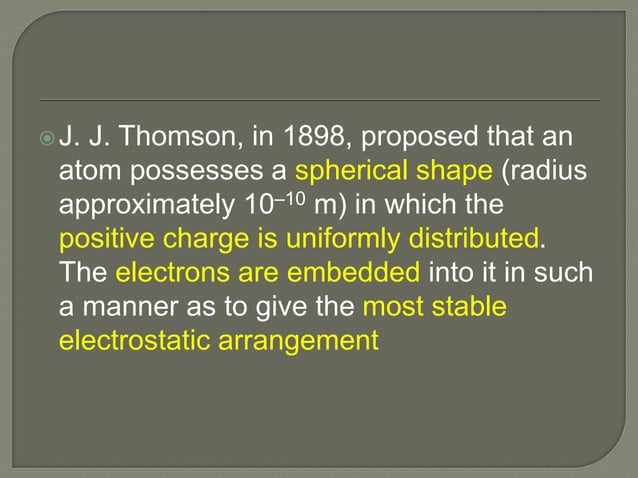 J. J. Thomson, in 1898, proposed that an atom possesses a spherical shape (radius approximately $10^{-10}$ m) in which the positive charge is uniformly distributed. The electrons are embedded into it in such a manner as to give the most stable electrostatic arrangement